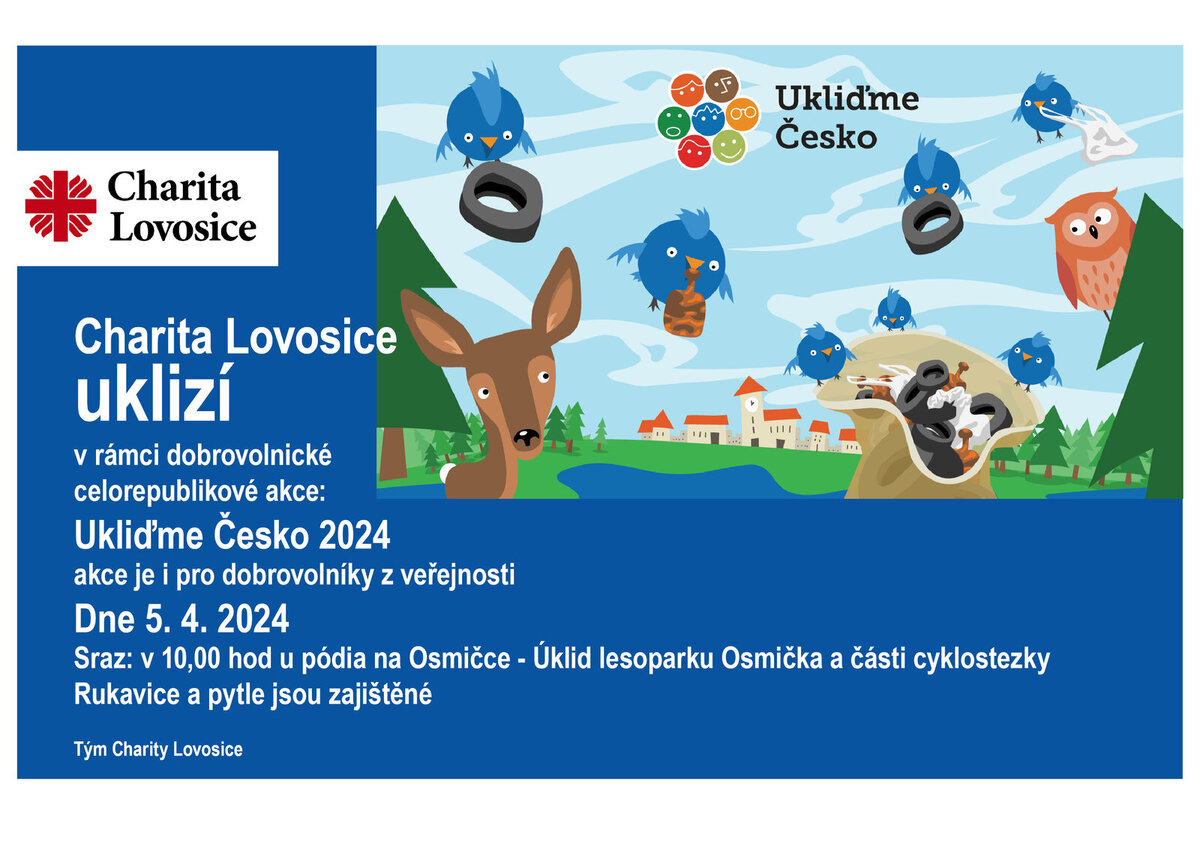 Charita Lovosice

Ukliďme Česko

Charita Lovosice
uklizí
v rámci dobrovolnické celorepublikové akce:
Ukliďme Česko 2024
akce je i pro dobrovolníky z veřejnosti
Dne 5. 4. 2024
Sraz: v 10,00 hod u pódia na Osmičce - Úklid lesoparku Osmička a části cyklostezky
Rukavice a pytle jsou zajištěné

Tým Charity Lovosice